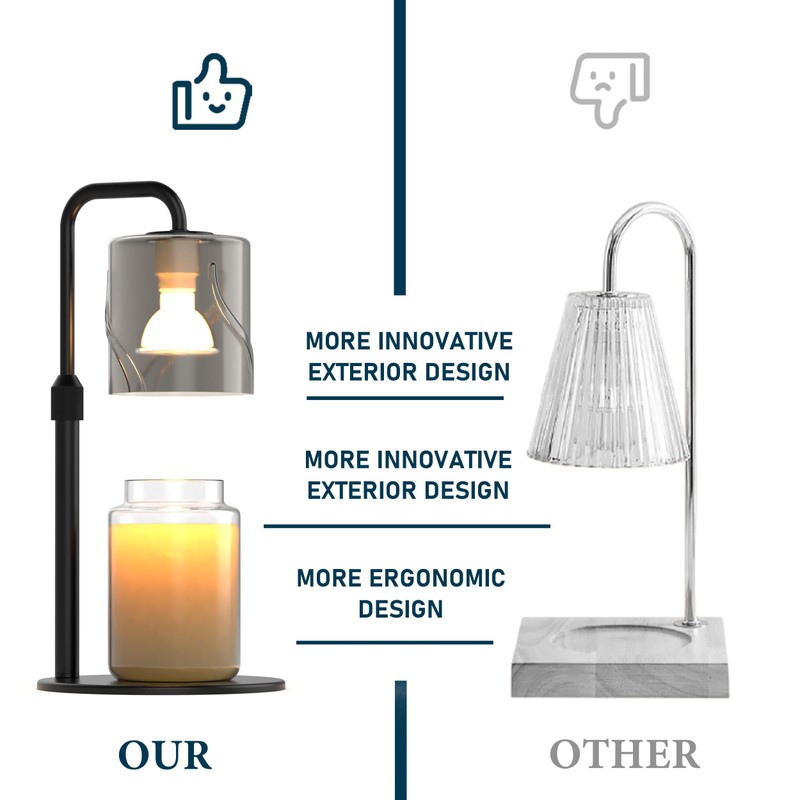 MORE INNOVATIVE EXTERIOR DESIGN

MORE INNOVATIVE EXTERIOR DESIGN

MORE ERGONOMIC DESIGN

OUR

OTHER